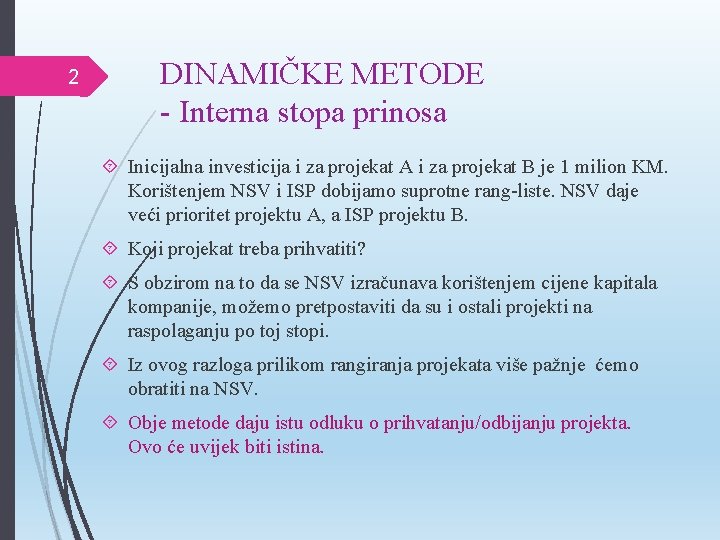 2

DINAMIČKE METODE
- Interna stopa prinosa

Inicijalna investicija i za projekat A i za projekat B je 1 milion KM. Korištenjem NSV i ISP dobijamo suprotne rang-liste. NSV daje veći prioritet projektu A, a ISP projektu B.

Koji projekat treba prihvatiti?

S obzirom na to da se NSV izračunava korištenjem cijene kapitala kompanije, možemo pretpostaviti da su i ostali projekti na raspolaganju po toj stopi.

Iz ovog razloga prilikom rangiranja projekata više pažnje ćemo obratiti na NSV.

Obje metode daju istu odluku o prihvatanju/odbijanju projekta. Ovo će uvijek biti istina.